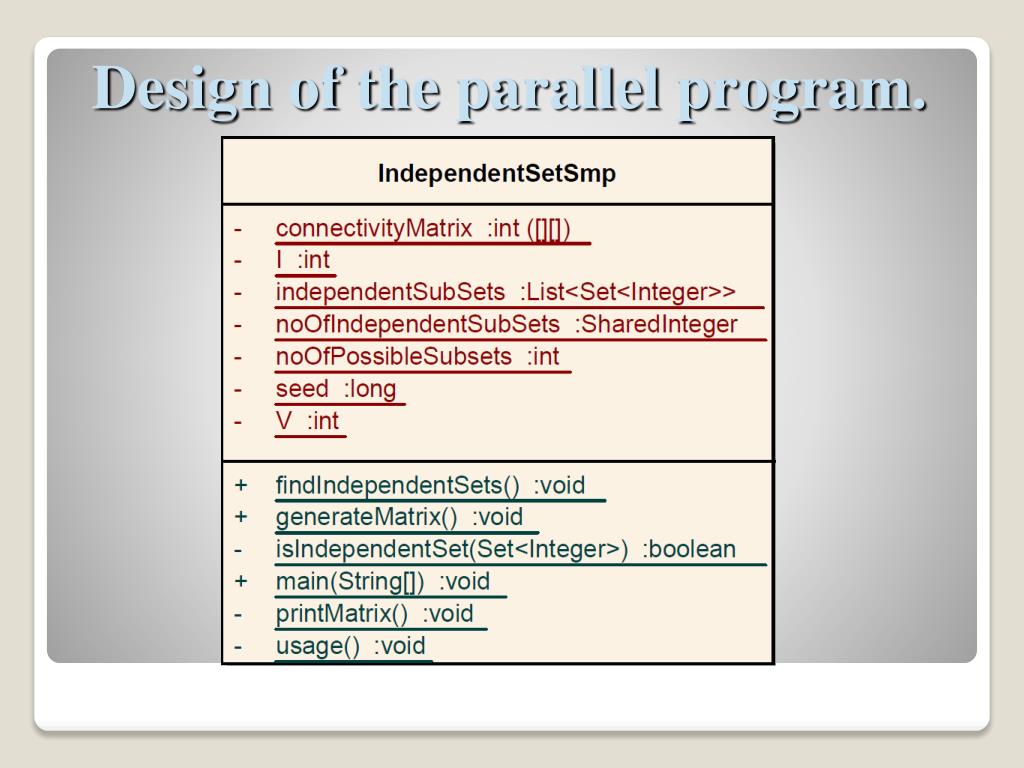 Design of the parallel program.

IndependentSetSmp

- connectivityMatrix :int ([][])
- I :int
- independentSubSets :List<Set<Integer>>
- noOfIndependentSubSets :SharedInteger
- noOfPossibleSubsets :int
- seed :long
- V :int

+ findIndependentSets() :void
+ generateMatrix() :void
- isIndependentSet(Set<Integer>) :boolean
+ main(String[]) :void
- printMatrix() :void
- usage() :void